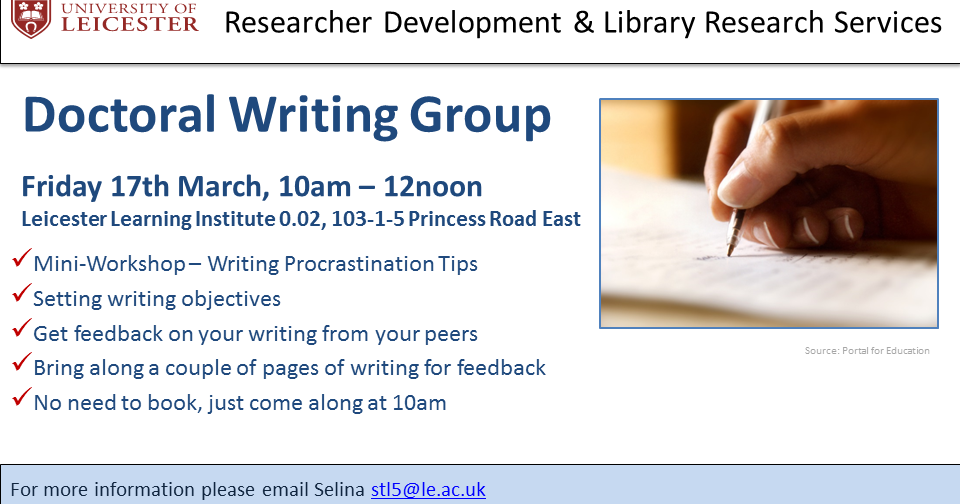 UNIVERSITY OF LEICESTER

Researcher Development & Library Research Services

Doctoral Writing Group

Friday 17th March, 10am – 12noon

Leicester Learning Institute 0.02, 103-1-5 Princess Road East

✓Mini-Workshop – Writing Procrastination Tips
✓Setting writing objectives
✓Get feedback on your writing from your peers
✓Bring along a couple of pages of writing for feedback
✓No need to book, just come along at 10am

Source: Portal for Education

For more information please email Selina stl5@le.ac.uk